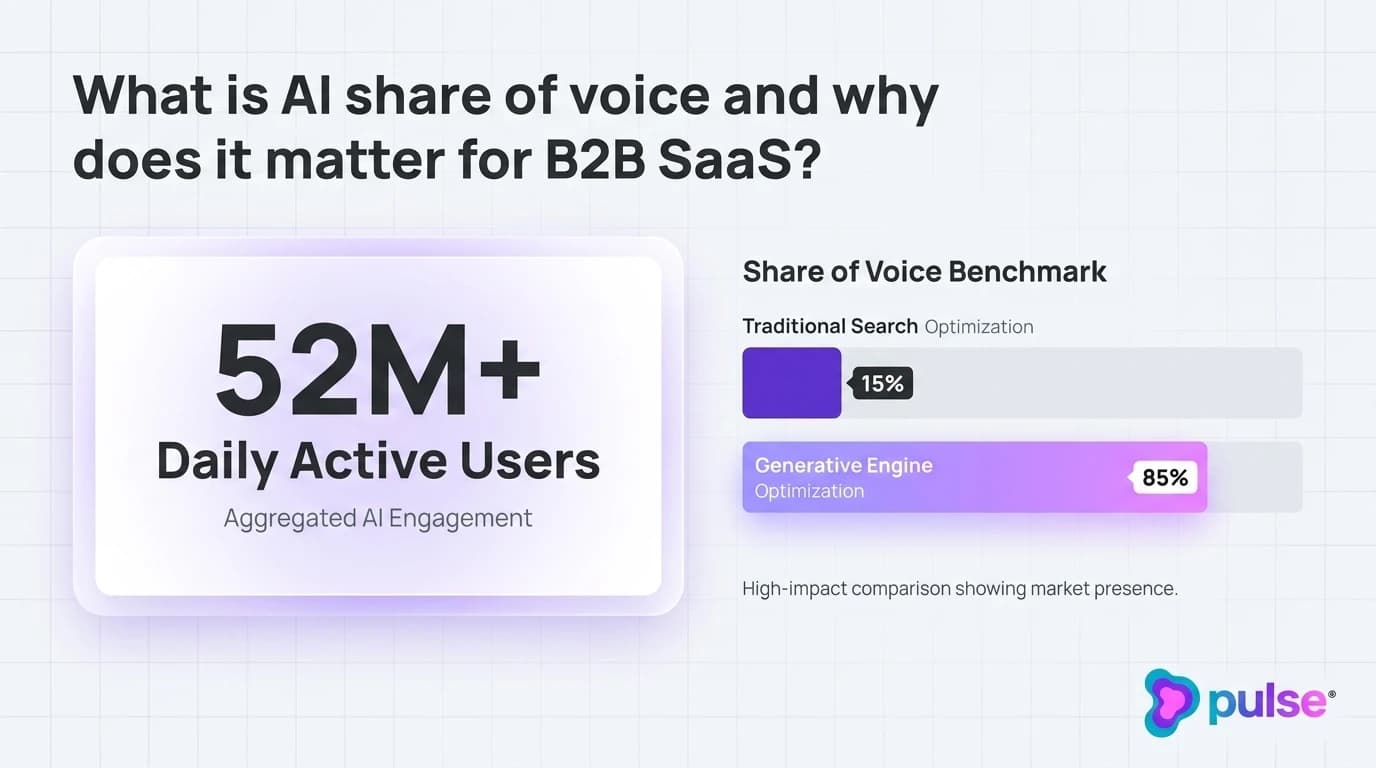 What is AI share of voice and why does it matter for B2B SaaS?

52M+
Daily Active Users
Aggregated AI Engagement

Share of Voice Benchmark

Traditional Search Optimization

15%

Generative Engine Optimization

85%

High-impact comparison showing market presence.

pulse®